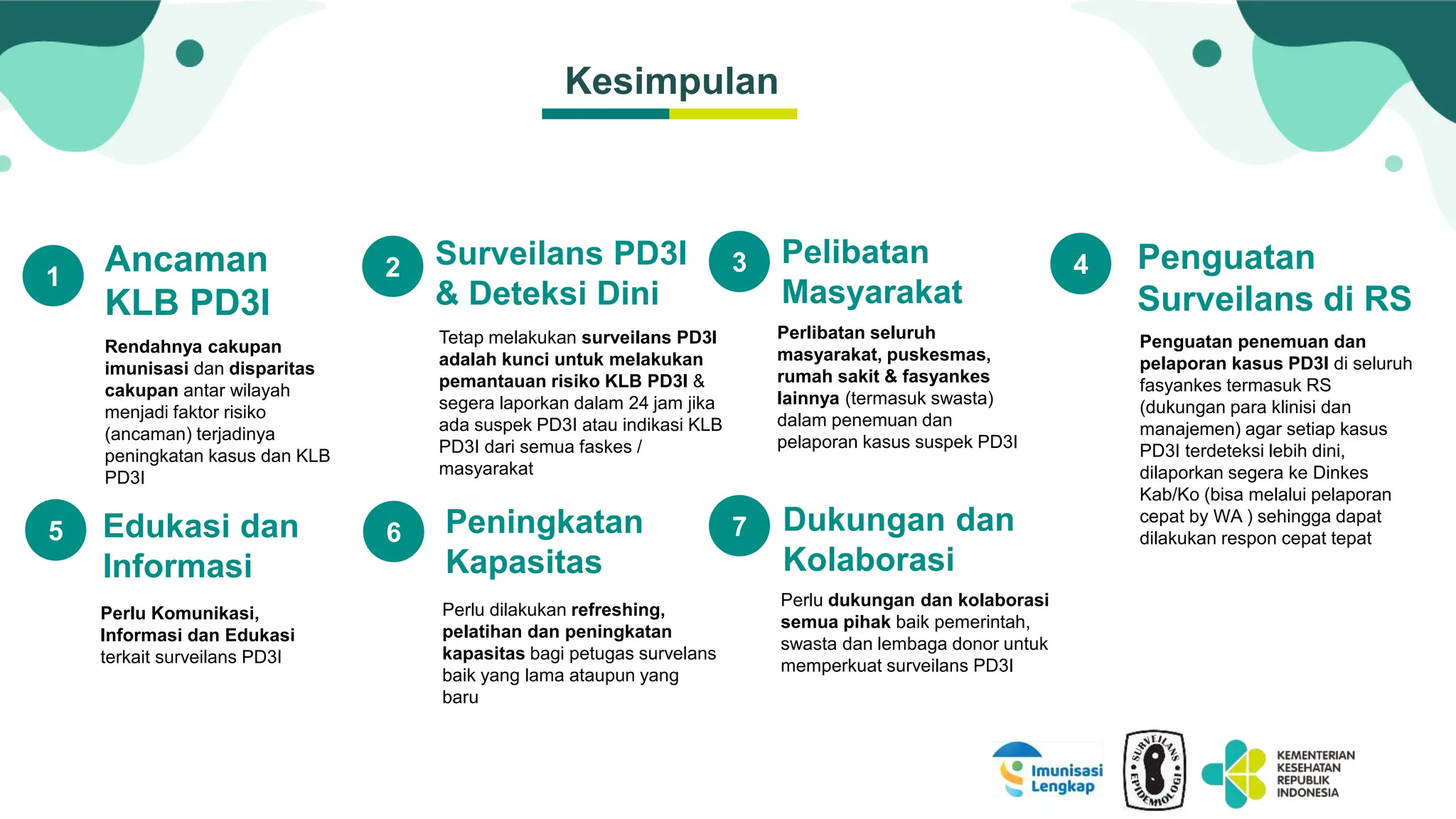 Kesimpulan

1 Ancaman KLB PD3I

Rendahnya cakupan imunisasi dan disparitas cakupan antar wilayah menjadi faktor risiko (ancaman) terjadinya peningkatan kasus dan KLB PD3I

2 Surveilans PD3I & Deteksi Dini

Tetap melakukan surveilans PD3I adalah kunci untuk melakukan pemantauan risiko KLB PD3I & segera laporkan dalam 24 jam jika ada suspek PD3I atau indikasi KLB PD3I dari semua faskes / masyarakat

3 Pelibatan Masyarakat

Perlibatan seluruh masyarakat, puskesmas, rumah sakit & fasyankes lainnya (termasuk swasta) dalam penemuan dan pelaporan kasus suspek PD3I

4 Penguatan Surveilans di RS

Penguatan penemuan dan pelaporan kasus PD3I di seluruh fasyankes termasuk RS (dukungan para klinisi dan manajemen) agar setiap kasus PD3I terdeteksi lebih dini, dilaporkan segera ke Dinkes Kab/Ko (bisa melalui pelaporan cepat by WA ) sehingga dapat dilakukan respon cepat tepat

5 Edukasi dan Informasi

Perlu Komunikasi, Informasi dan Edukasi terkait surveilans PD3I

6 Peningkatan Kapasitas

Perlu dilakukan refreshing, pelatihan dan peningkatan kapasitas bagi petugas survelans baik yang lama ataupun yang baru

7 Dukungan dan Kolaborasi

Perlu dukungan dan kolaborasi semua pihak baik pemerintah, swasta dan lembaga donor untuk memperkuat surveilans PD3I

Imunisasi Lengkap

SURVEILANS EPIDEMIOLOGI

KEMENTERIAN KESEHATAN REPUBLIK INDONESIA